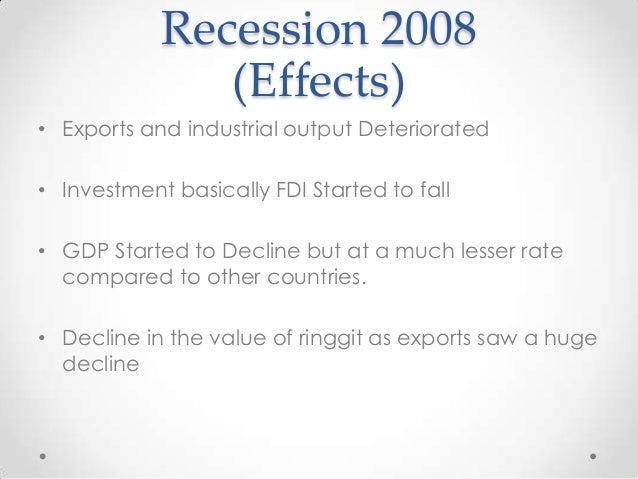 Recession 2008 (Effects)

• Exports and industrial output Deteriorated

• Investment basically FDI Started to fall

• GDP Started to Decline but at a much lesser rate compared to other countries.

• Decline in the value of ringgit as exports saw a huge decline